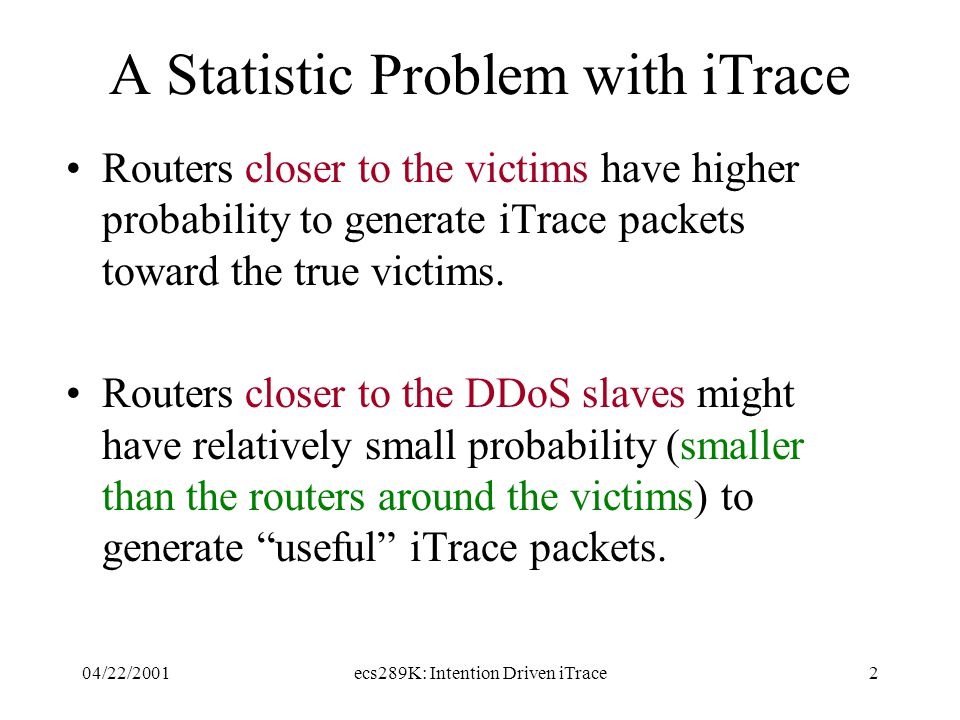 A Statistic Problem with iTrace

• Routers closer to the victims have higher probability to generate iTrace packets toward the true victims.

• Routers closer to the DDoS slaves might have relatively small probability (smaller than the routers around the victims) to generate “useful” iTrace packets.

04/22/2001

ecs289K: Intention Driven iTrace

2